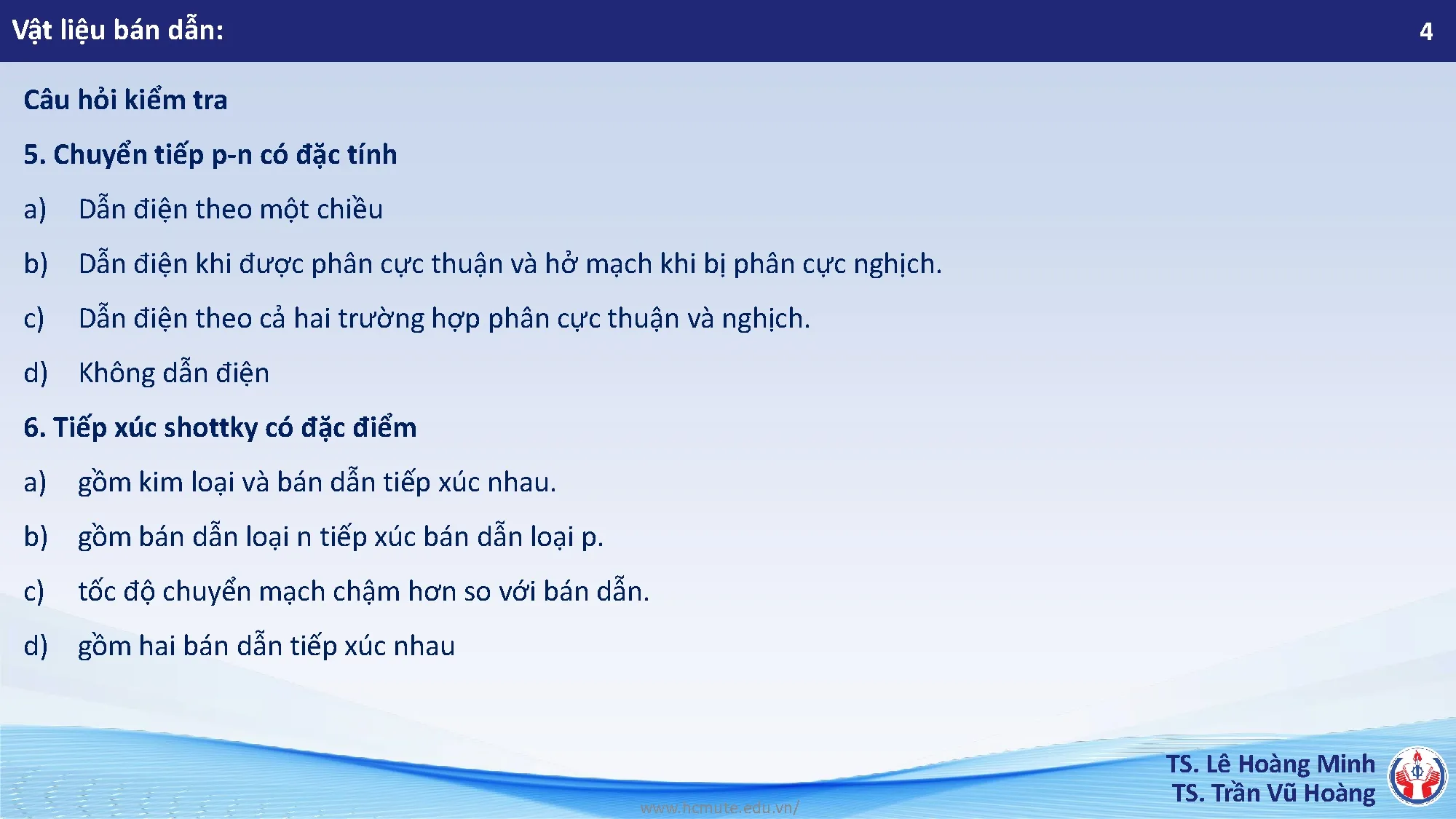 Vật liệu bán dẫn: 4

Câu hỏi kiểm tra

5. Chuyển tiếp p-n có đặc tính

a) Dẫn điện theo một chiều

b) Dẫn điện khi được phân cực thuận và hở mạch khi bị phân cực nghịch.

c) Dẫn điện theo cả hai trường hợp phân cực thuận và nghịch.

d) Không dẫn điện

6. Tiếp xúc shottky có đặc điểm

a) gồm kim loại và bán dẫn tiếp xúc nhau.

b) gồm bán dẫn loại n tiếp xúc bán dẫn loại p.

c) tốc độ chuyển mạch chậm hơn so với bán dẫn.

d) gồm hai bán dẫn tiếp xúc nhau

www.hcmute.edu.vn/

TS. Lê Hoàng Minh
TS. Trần Vũ Hoàng